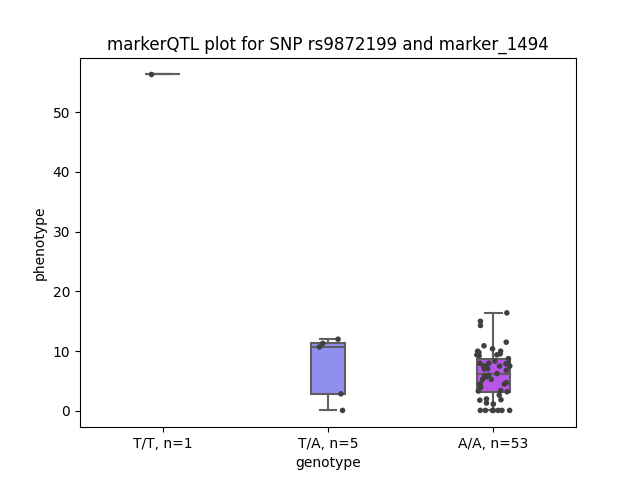 markerQTL plot for SNP rs9872199 and marker_1494

phenotype

50
40
30
20
10
0

T/T, n=1
T/A, n=5
A/A, n=53

genotype